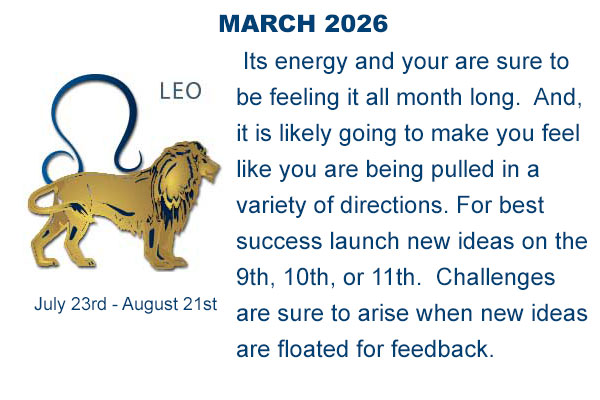 MARCH 2026

LEO

July 23rd - August 21st

Its energy and your are sure to be feeling it all month long. And, it is likely going to make you feel like you are being pulled in a variety of directions. For best success launch new ideas on the 9th, 10th, or 11th. Challenges are sure to arise when new ideas are floated for feedback.